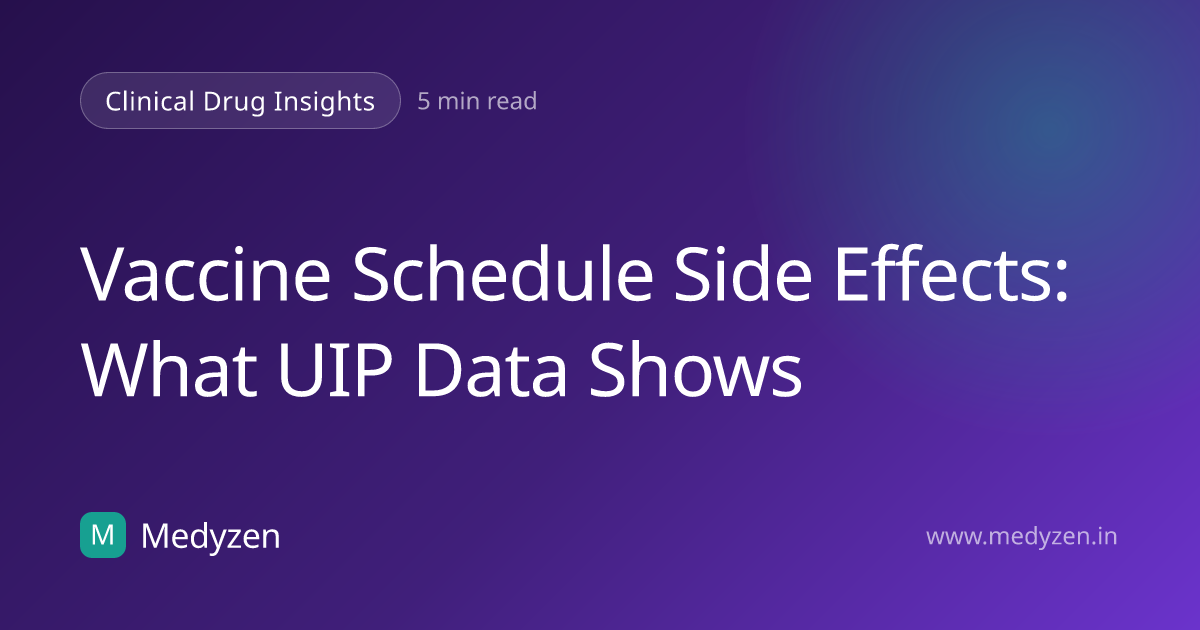 Clinical Drug Insights
5 min read

Vaccine Schedule Side Effects: What UIP Data Shows

M
Medyzen

www.medyzen.in